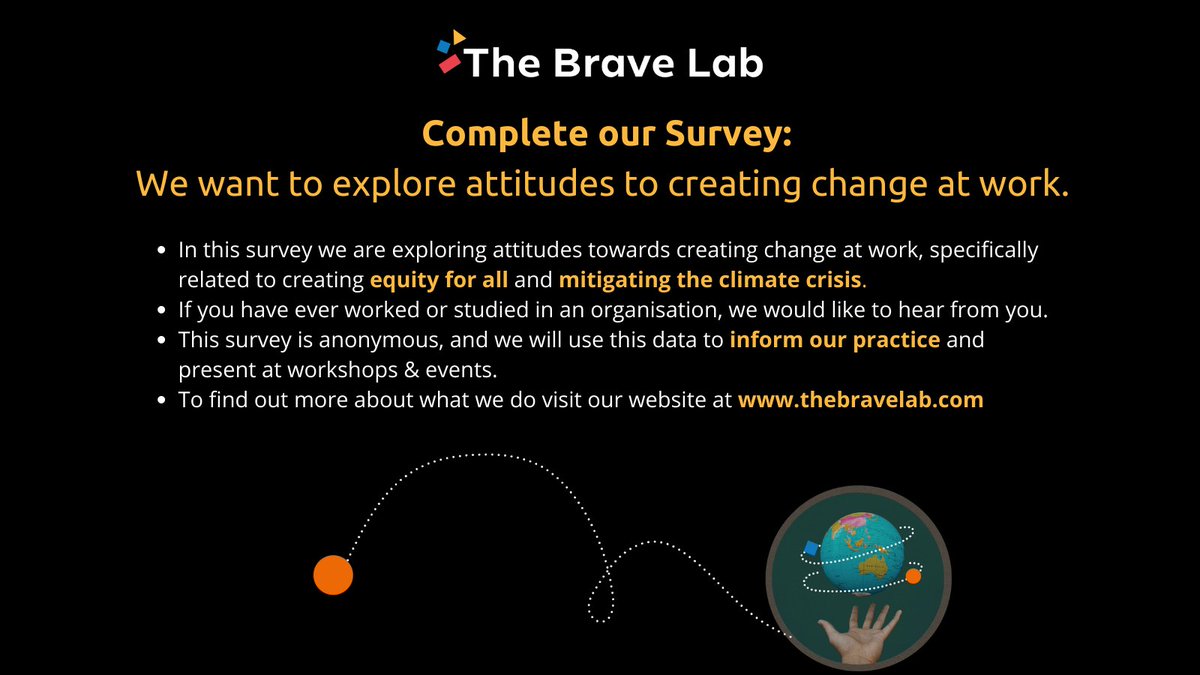 The Brave Lab

Complete our Survey:
We want to explore attitudes to creating change at work.

- In this survey we are exploring attitudes towards creating change at work, specifically related to creating equity for all and mitigating the climate crisis.
- If you have ever worked or studied in an organisation, we would like to hear from you.
- This survey is anonymous, and we will use this data to inform our practice and present at workshops & events.
- To find out more about what we do visit our website at www.thebravelab.com